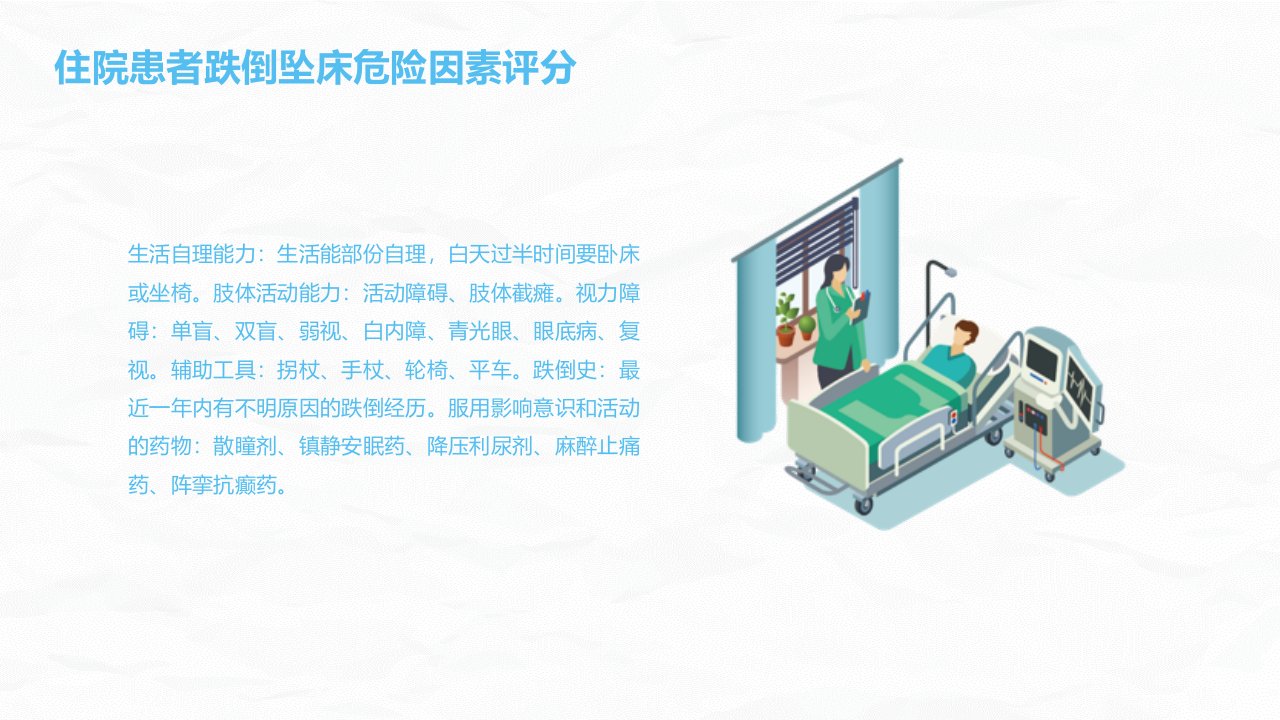 住院患者跌倒坠床危险因素评分

生活自理能力：生活能部份自理，白天过半时间要卧床或坐椅。肢体活动能力：活动障碍、肢体截瘫。视力障碍：单盲、双盲、弱视、白内障、青光眼、眼底病、复视。辅助工具：拐杖、手杖、轮椅、平车。跌倒史：最近一年内有不明原因的跌倒经历。服用影响意识和活动的药物：散瞳剂、镇静安眠药、降压利尿剂、麻醉止痛药、阵挛抗癫药。